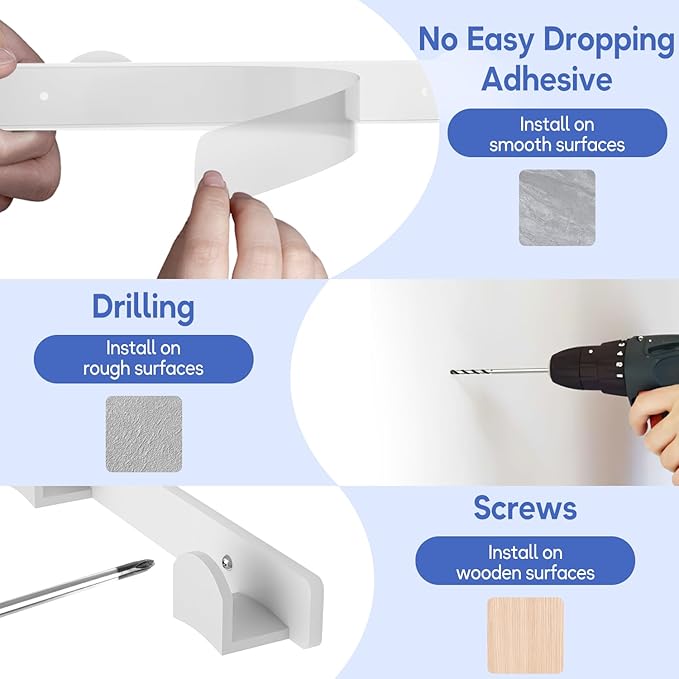 No Easy Dropping Adhesive

Install on smooth surfaces

Drilling

Install on rough surfaces

Screws

Install on wooden surfaces